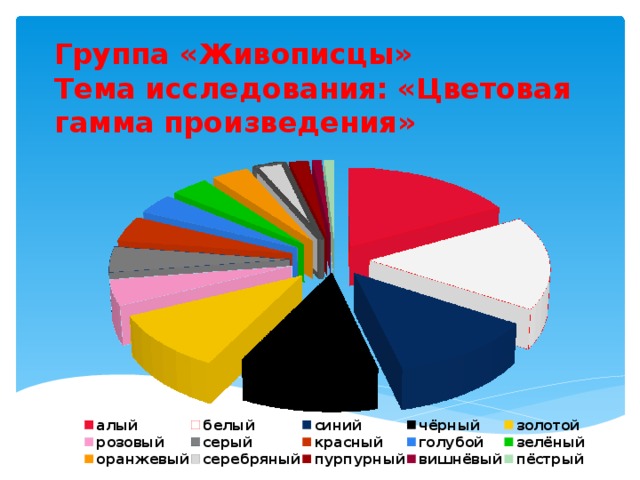 Группа «Живописцы»
Тема исследования: «Цветовая гамма произведения»

алый
белый
синий
чёрный
золотой
розовый
серый
красный
голубой
зелёный
оранжевый
серебряный
пурпурный
вишнёвый
пёстрый